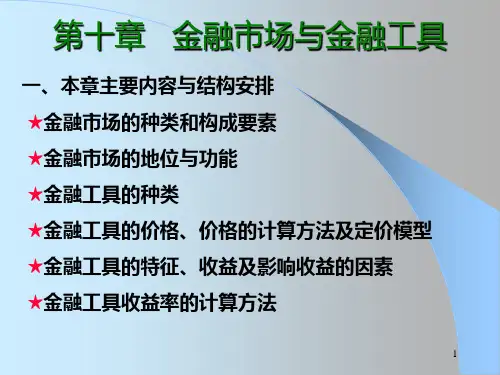 第十章　金融市场与金融工具

一、本章主要内容与结构安排

★金融市场的种类和构成要素

★金融市场的地位与功能

★金融工具的种类

★金融工具的价格、价格的计算方法及定价模型

★金融工具的特征、收益及影响收益的因素

★金融工具收益率的计算方法

1